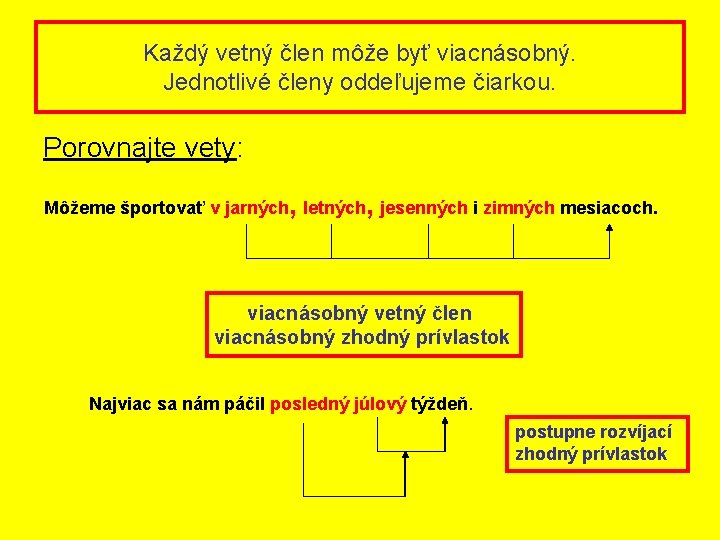 Každý vetný člen môže byť viacnásobný.
Jednotlivé členy oddeľujeme čiarkou.

Porovnajte vety:

Môžeme športovať v jarných, letných, jesenných i zimných mesiacoch.

viacnásobný vetný člen
viacnásobný zhodný prívlastok

Najviac sa nám páčil posledný júlový týždeň.

postupne rozvíjací zhodný prívlastok